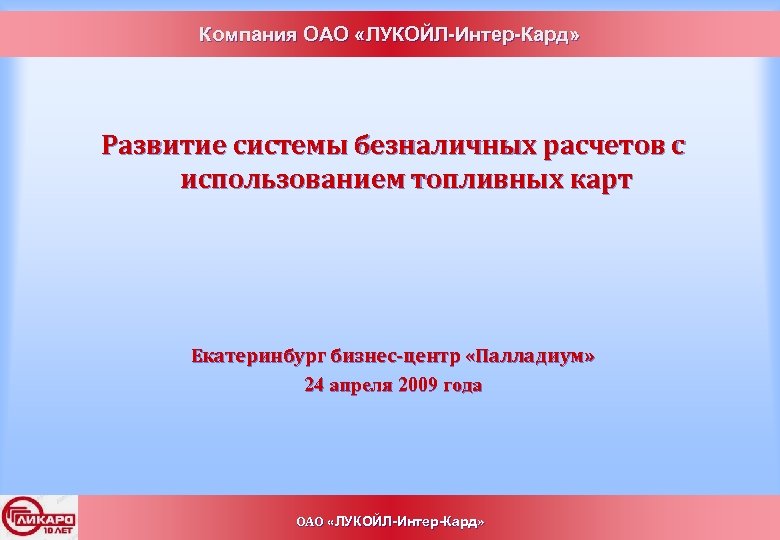 Компания ОАО «ЛУКОЙЛ-Интер-Кард»

Развитие системы безналичных расчетов с использованием топливных карт

Екатеринбург бизнес-центр «Палладиум»
24 апреля 2009 года

ЛИКАРД
10 ЛЕТ

ОАО «ЛУКОЙЛ-Интер-Кард»